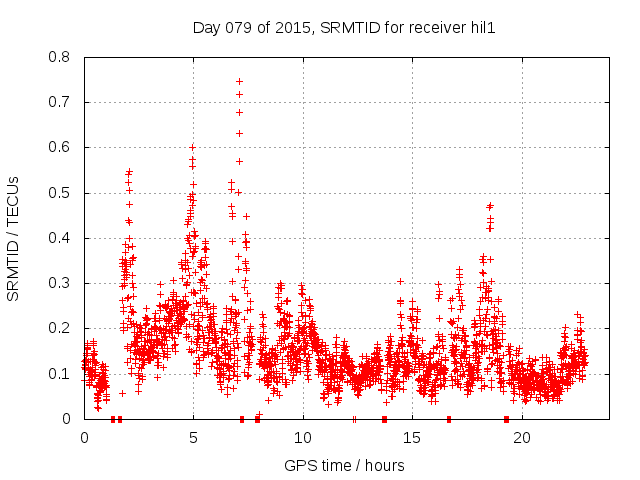 Day 079 of 2015, SRMTID for receiver hil1

SRMTID / TECUs

0.8
0.7
0.6
0.5
0.4
0.3
0.2
0.1
0

0
5
10
15
20

GPS time / hours